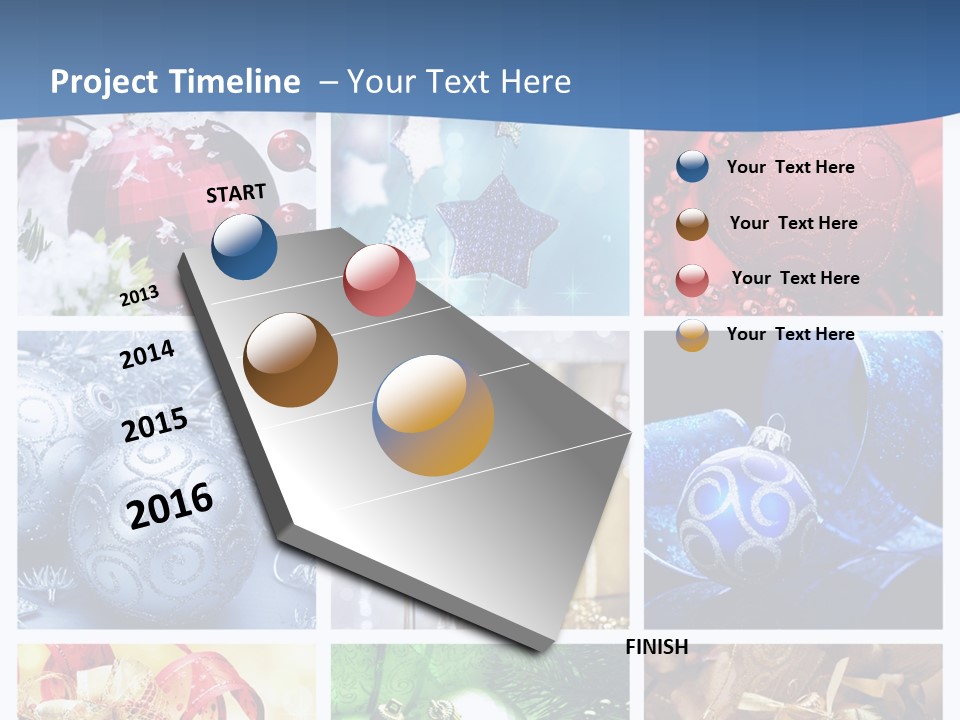 Project Timeline – Your Text Here

START

2013

2014

2015

2016

FINISH

Your Text Here

Your Text Here

Your Text Here

Your Text Here